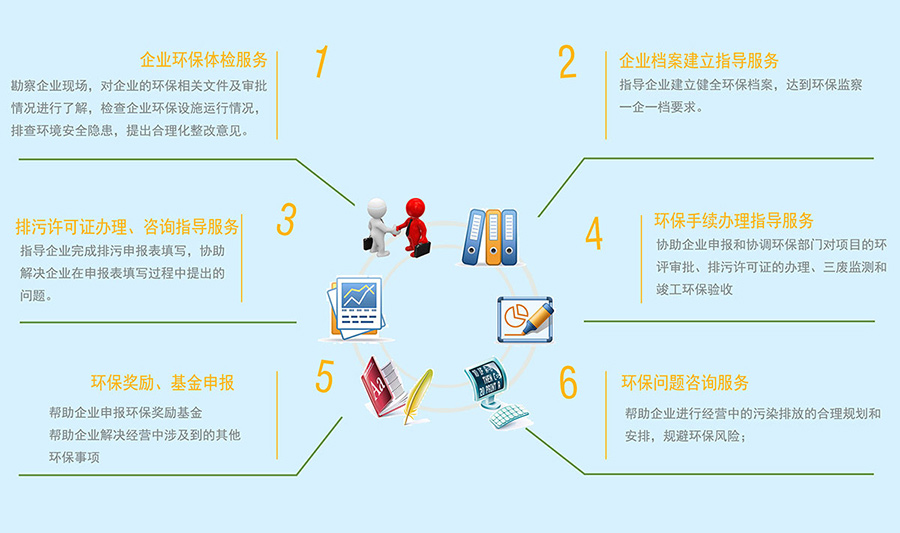 1
企业环保体检服务
勘察企业现场，对企业的环保相关文件及审批情况进行了解，检查企业环保设施运行情况，排查环境安全隐患，提出合理化整改意见。

2
企业档案建立指导服务
指导企业建立健全环保档案，达到环保监察一企一档要求。

3
排污许可证办理、咨询指导服务
指导企业完成排污申报表填写，协助解决企业在申报表填写过程中提出的问题。

4
环保手续办理指导服务
协助企业申报和协调环保部门对项目的环评审批、排污许可证的办理、三废监测和竣工环保验收

5
环保奖励、基金申报
帮助企业申报环保奖励基金
帮助企业解决经营中涉及到的其他环保事项

6
环保问题咨询服务
帮助企业进行经营中的污染排放的合理规划和安排，规避环保风险；